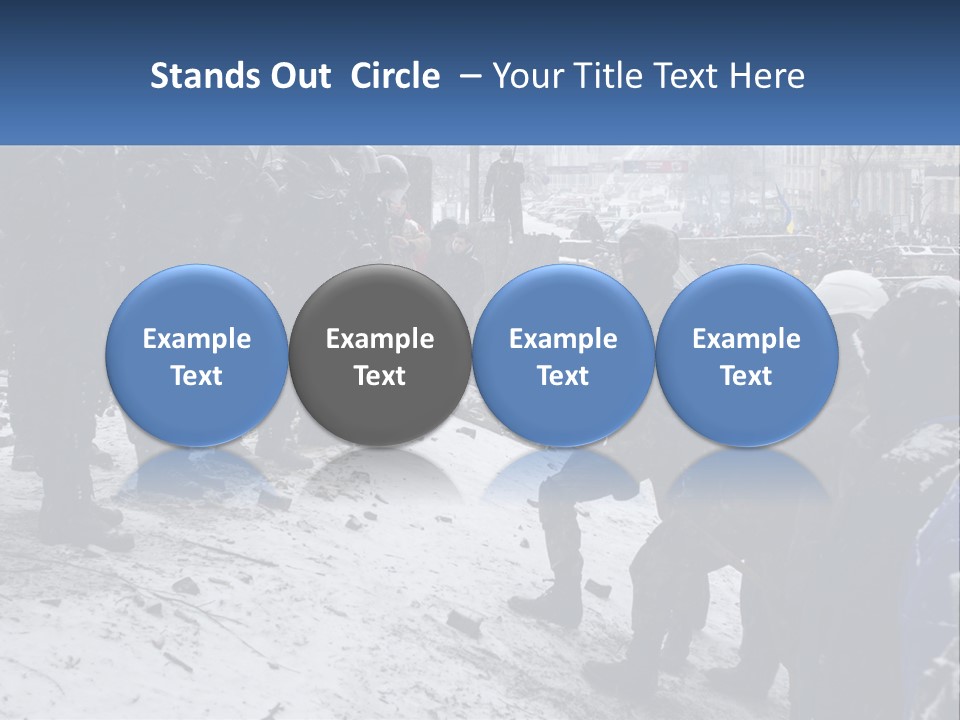 Stands Out Circle – Your Title Text Here

Example Text

Example Text

Example Text

Example Text